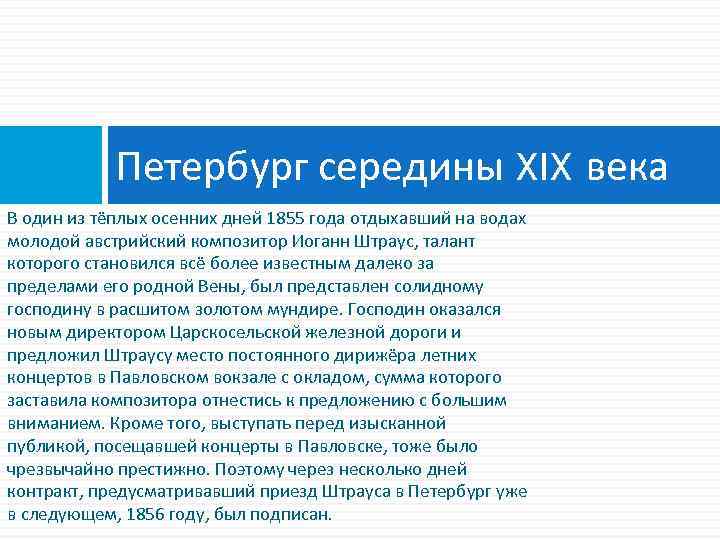 Петербург середины XIX века

В один из тёплых осенних дней 1855 года отдыхавший на водах молодой австрийский композитор Иоганн Штраус, талант которого становился всё более известным далеко за пределами его родной Вены, был представлен солидному господину в расшитом золотом мундире. Господин оказался новым директором Царскосельской железной дороги и предложил Штраусу место постоянного дирижёра летних концертов в Павловском вокзале с окладом, сумма которого заставила композитора отнестись к предложению с большим вниманием. Кроме того, выступать перед изысканной публикой, посещавшей концерты в Павловске, тоже было чрезвычайно престижно. Поэтому через несколько дней контракт, предусматривавший приезд Штрауса в Петербург уже в следующем, 1856 году, был подписан.